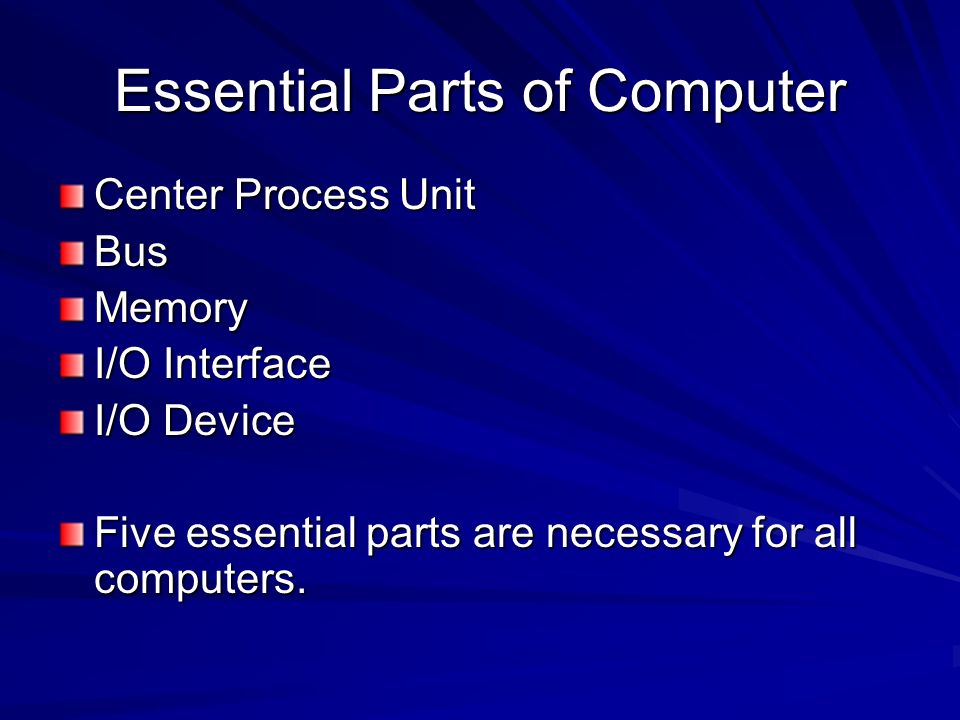 Essential Parts of Computer

Center Process Unit
Bus
Memory
I/O Interface
I/O Device

Five essential parts are necessary for all computers.